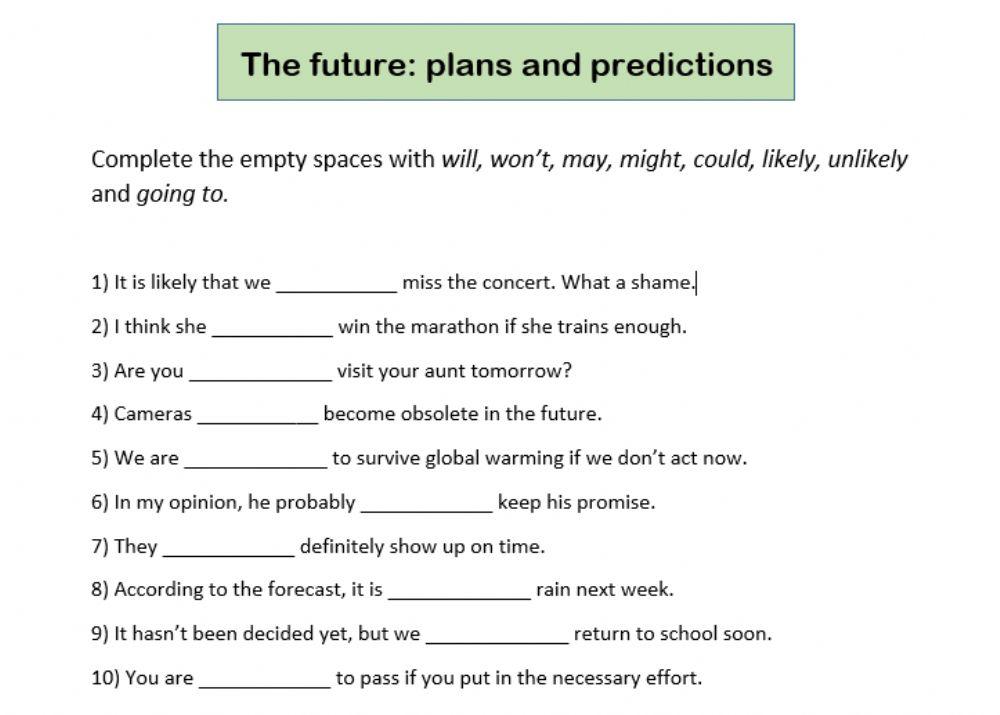 The future: plans and predictions

Complete the empty spaces with will, won't, may, might, could, likely, unlikely and going to.

1) It is likely that we ___________ miss the concert. What a shame.

2) I think she ___________ win the marathon if she trains enough.

3) Are you _____________ visit your aunt tomorrow?

4) Cameras ___________ become obsolete in the future.

5) We are _____________ to survive global warming if we don't act now.

6) In my opinion, he probably ____________ keep his promise.

7) They ____________ definitely show up on time.

8) According to the forecast, it is _____________ rain next week.

9) It hasn't been decided yet, but we _____________ return to school soon.

10) You are ____________ to pass if you put in the necessary effort.